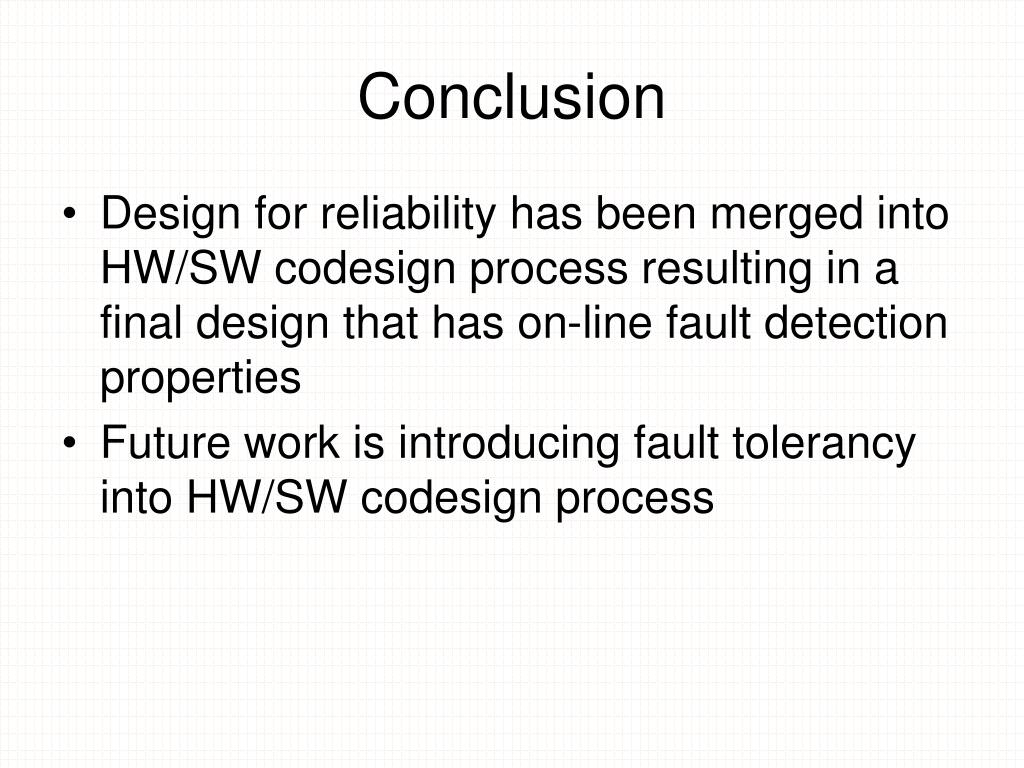 Conclusion

• Design for reliability has been merged into HW/SW codesign process resulting in a final design that has on-line fault detection properties
• Future work is introducing fault tolerancy into HW/SW codesign process